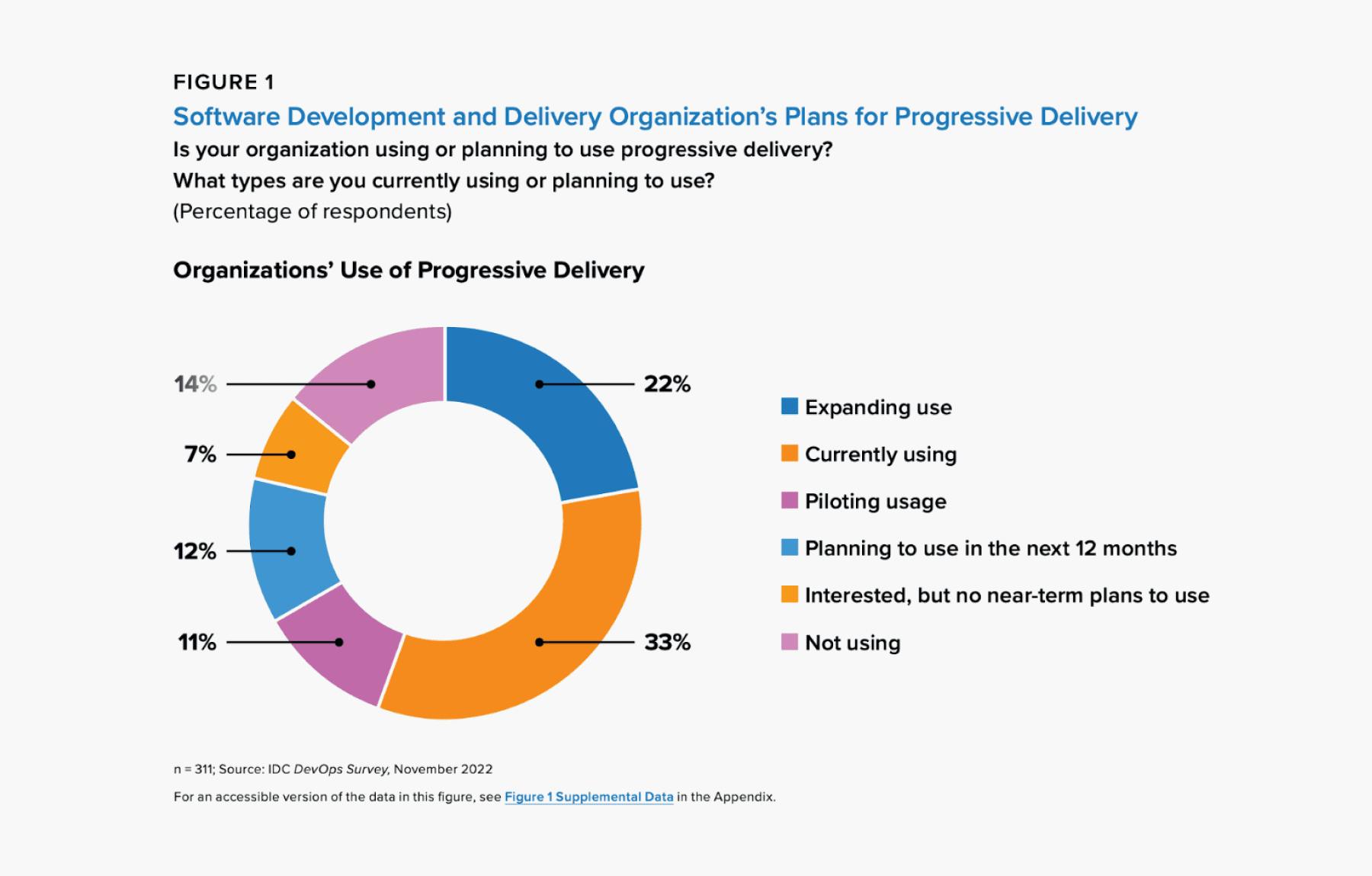 FIGURE 1

Software Development and Delivery Organization's Plans for Progressive Delivery

Is your organization using or planning to use progressive delivery?
What types are you currently using or planning to use?
(Percentage of respondents)

Organizations' Use of Progressive Delivery

14%
7%
12%
11%
22%
33%

Expanding use
Currently using
Piloting usage
Planning to use in the next 12 months
Interested, but no near-term plans to use
Not using

n = 311; Source: IDC DevOps Survey, November 2022

For an accessible version of the data in this figure, see Figure 1 Supplemental Data in the Appendix.